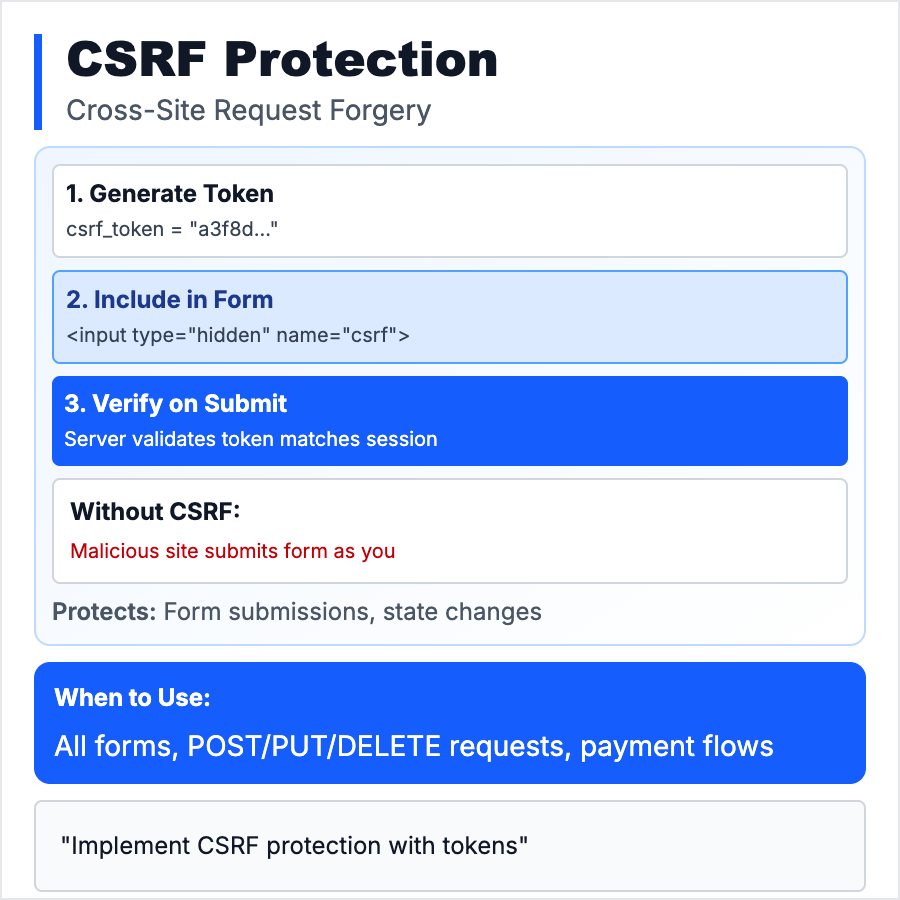 CSRF Protection
Cross-Site Request Forgery

1. Generate Token
csrf_token = "a3f8d..."

2. Include in Form
<input type="hidden" name="csrf">

3. Verify on Submit
Server validates token matches session

Without CSRF:
Malicious site submits form as you

Protects: Form submissions, state changes

When to Use:
All forms, POST/PUT/DELETE requests, payment flows

"Implement CSRF protection with tokens"